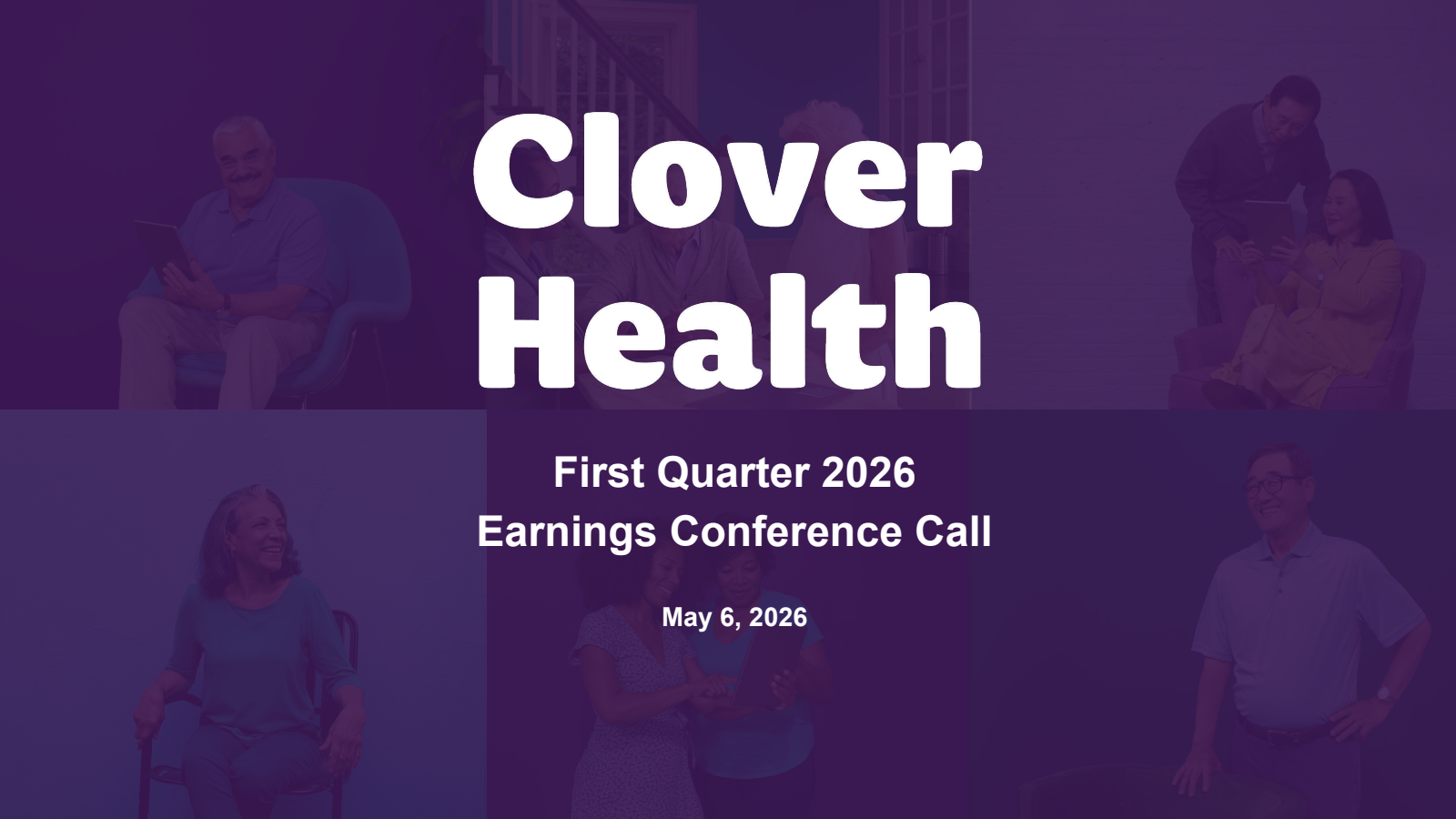 Clover Health

First Quarter 2026
Earnings Conference Call

May 6, 2026